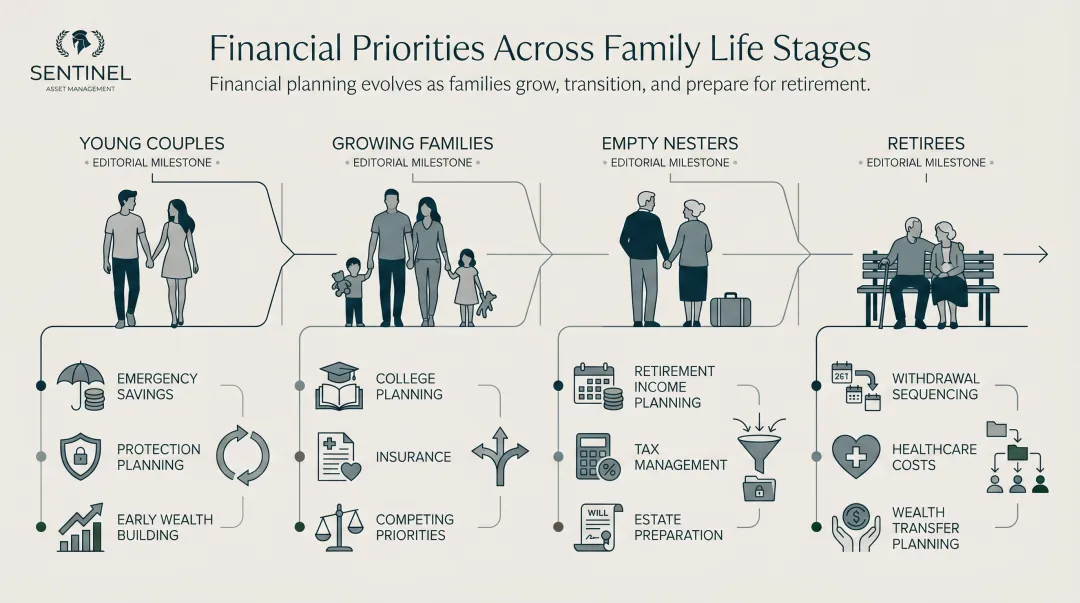 SENTINEL
ASSET MANAGEMENT

Financial Priorities Across Family Life Stages

Financial planning evolves as families grow, transition, and prepare for retirement.

YOUNG COUPLES
• EDITORIAL MILESTONE •

EMERGENCY SAVINGS

PROTECTION PLANNING

EARLY WEALTH BUILDING

GROWING FAMILIES
• EDITORIAL MILESTONE •

COLLEGE PLANNING

INSURANCE

COMPETING PRIORITIES

EMPTY NESTERS
• EDITORIAL MILESTONE •

RETIREMENT INCOME PLANNING

TAX MANAGEMENT

WILL

ESTATE PREPARATION

RETIREES
• EDITORIAL MILESTONE •

261

WITHDRAWAL SEQUENCING

HEALTHCARE COSTS

WEALTH TRANSFER PLANNING